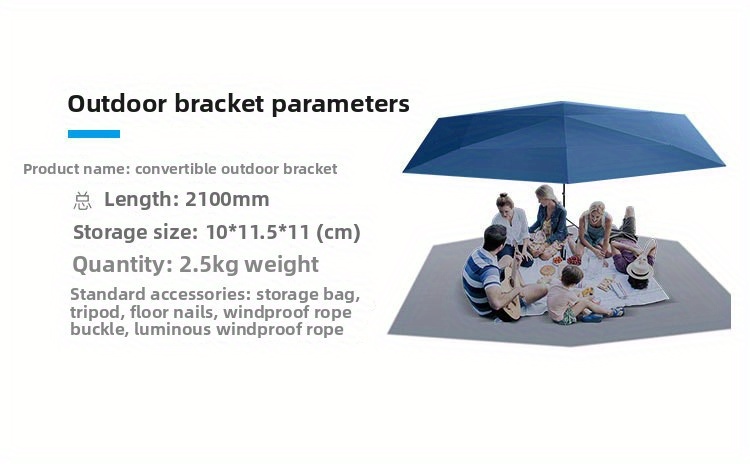 Outdoor bracket parameters

Product name: convertible outdoor bracket

总 Length: 2100mm

Storage size: 10*11.5*11 (cm)

Quantity: 2.5kg weight

Standard accessories: storage bag, tripod, floor nails, windproof rope buckle, luminous windproof rope